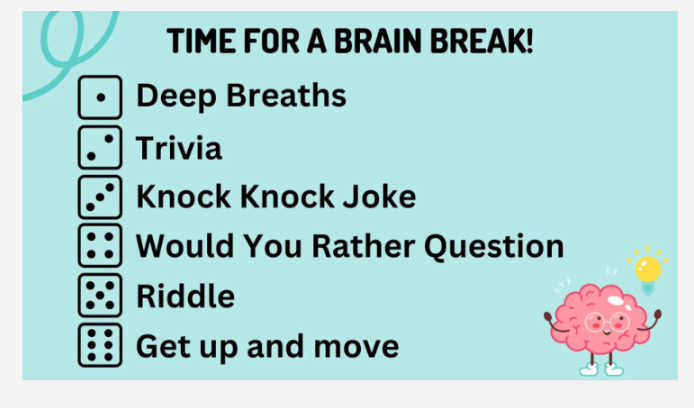 TIME FOR A BRAIN BREAK!

Deep Breaths
Trivia
Knock Knock Joke
Would You Rather Question
Riddle
Get up and move